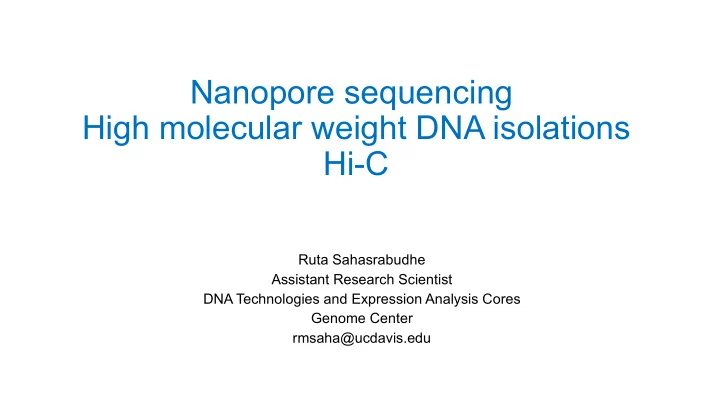 Nanopore sequencing
High molecular weight DNA isolations
Hi-C

Ruta Sahasrabudhe
Assistant Research Scientist
DNA Technologies and Expression Analysis Cores
Genome Center
rmsaha@ucdavis.edu